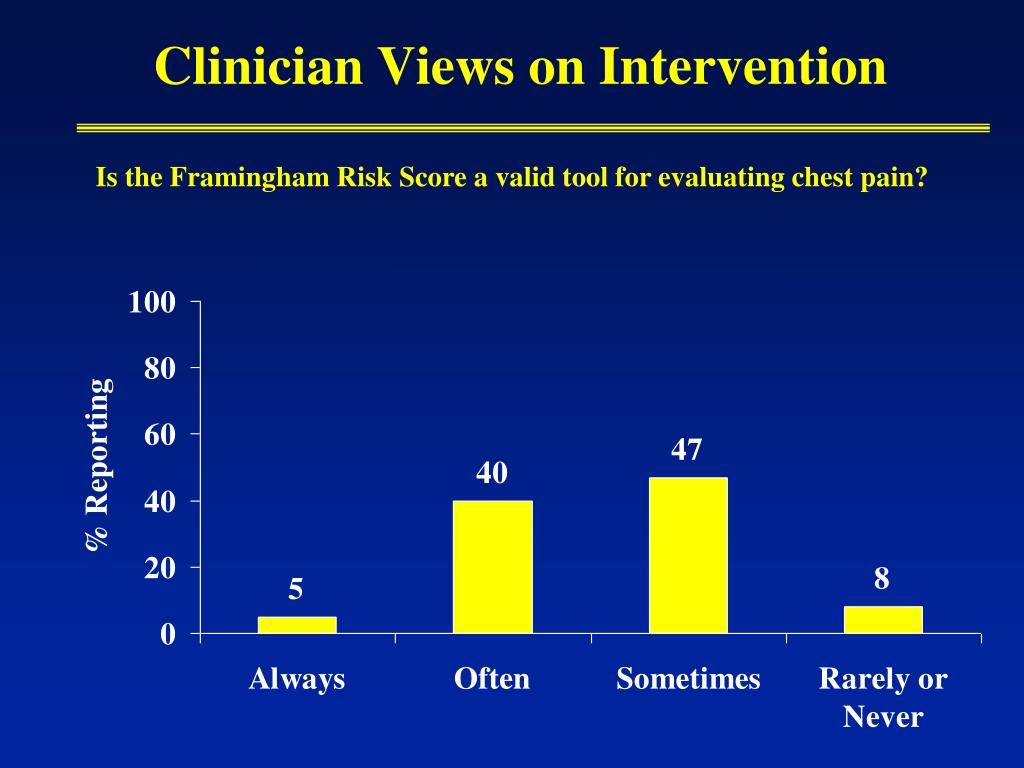 Clinician Views on Intervention

Is the Framingham Risk Score a valid tool for evaluating chest pain?

% Reporting

100
80
60
40
20
0

5
40
47
8

Always
Often
Sometimes
Rarely or Never